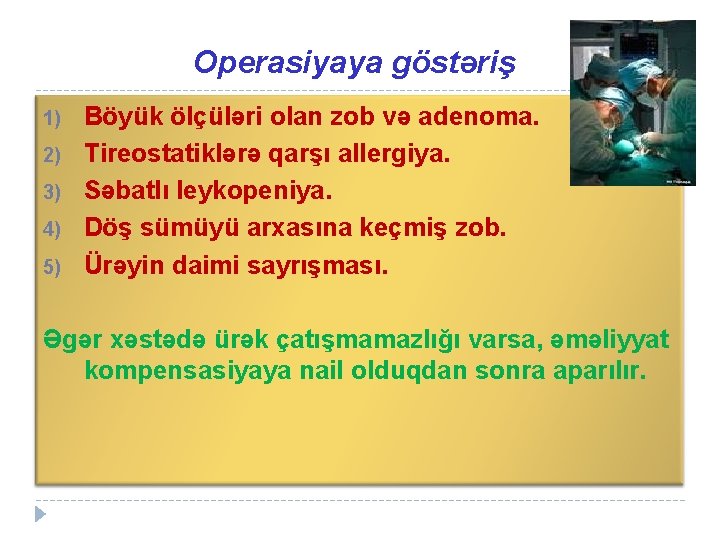 Operasiyaya göstəriş

1) Böyük ölçüləri olan zob və adenoma.
2) Tireostatiklərə qarşı allergiya.
3) Səbatlı leykopeniya.
4) Döş sümüyü arxasına keçmiş zob.
5) Ürəyin daimi sayrışması.

Əgər xəstədə ürək çatışmamazlığı varsa, əməliyyat kompensasiyaya nail olduqdan sonra aparılır.